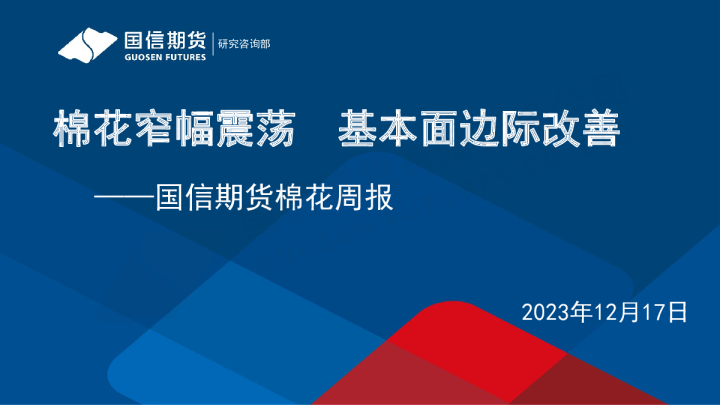 国信期货
GUOSEN FUTURES
研究咨询部

棉花窄幅震荡　基本面边际改善

——国信期货棉花周报

2023年12月17日